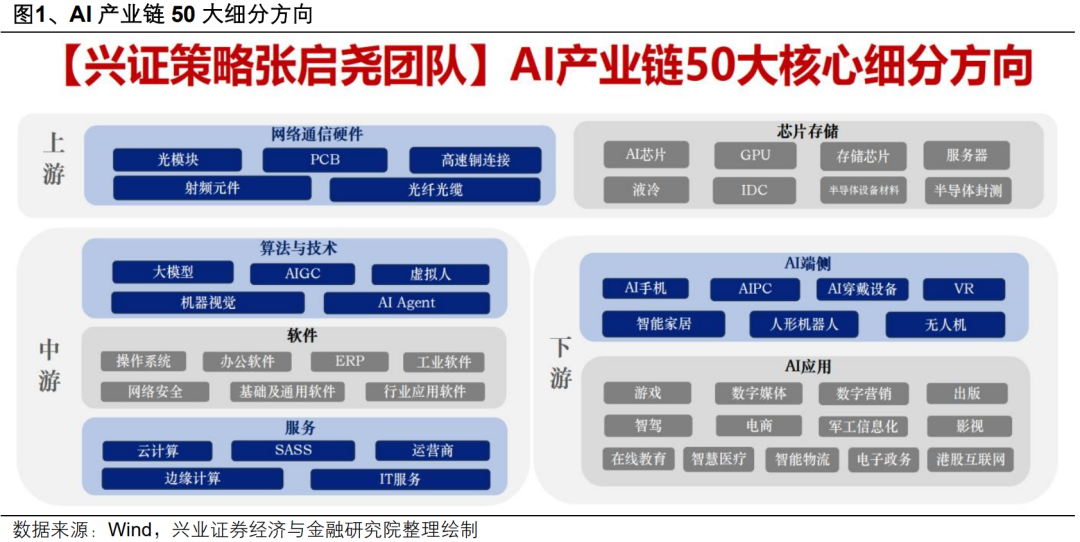 图1、AI 产业链 50 大细分方向

【兴证策略张启尧团队】AI产业链50大核心细分方向

上游

网络通信硬件
光模块 PCB 高速铜连接
射频元件 光纤光缆

芯片存储
AI芯片 GPU 存储芯片 服务器
液冷 IDC 半导体设备材料 半导体封测

中游

算法与技术
大模型 AIGC 虚拟人
机器视觉 AI Agent

软件
操作系统 办公软件 ERP 工业软件
网络安全 基础及通用软件 行业应用软件

服务
云计算 SASS 运营商
边缘计算 IT服务

下游

AI端侧
AI手机 AIPC AI穿戴设备 VR
智能家居 人形机器人 无人机

AI应用
游戏 数字媒体 数字营销 出版
智驾 电商 军工信息化 影视
在线教育 智慧医疗 智能物流 电子政务 港股互联网

数据来源：Wind，兴业证券经济与金融研究院整理绘制